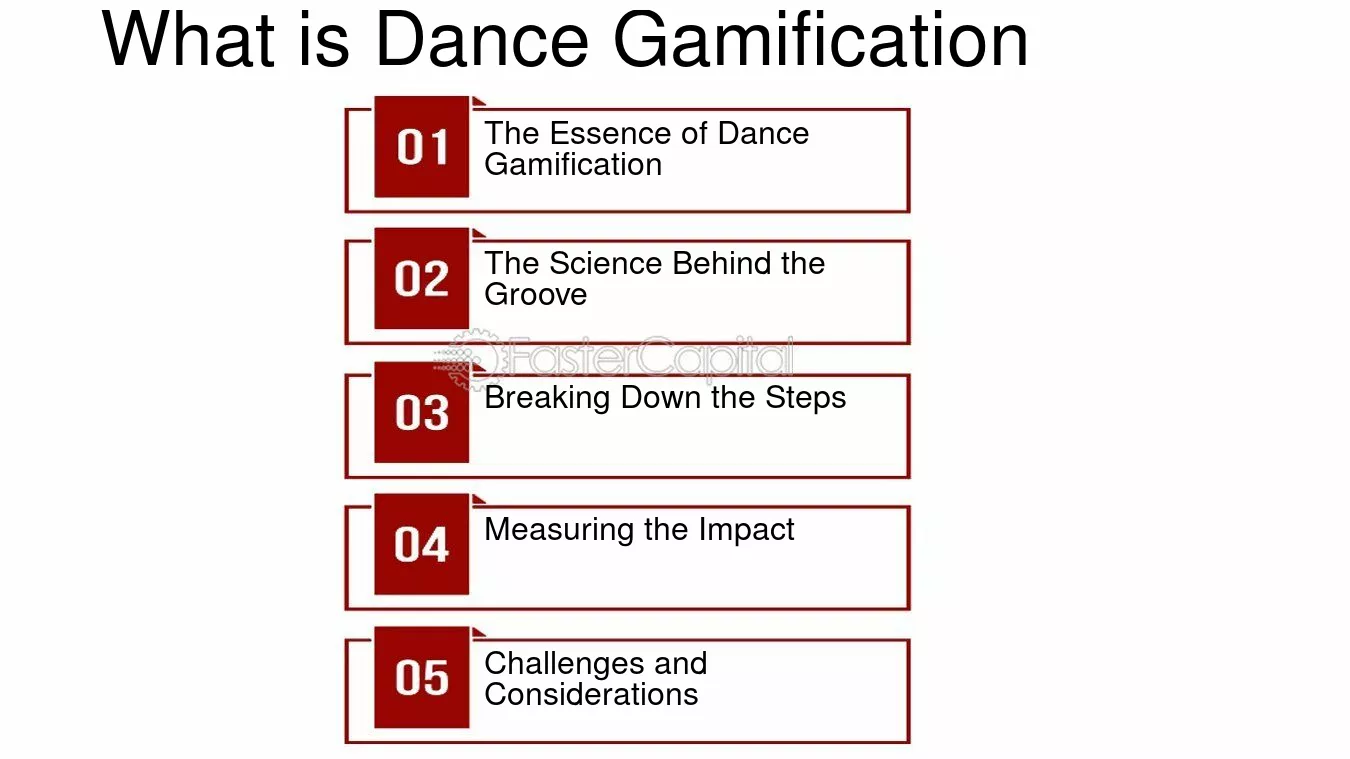 What is Dance Gamification

01 The Essence of Dance Gamification

02 The Science Behind the Groove

03 Breaking Down the Steps

04 Measuring the Impact

05 Challenges and Considerations

FasterCapital